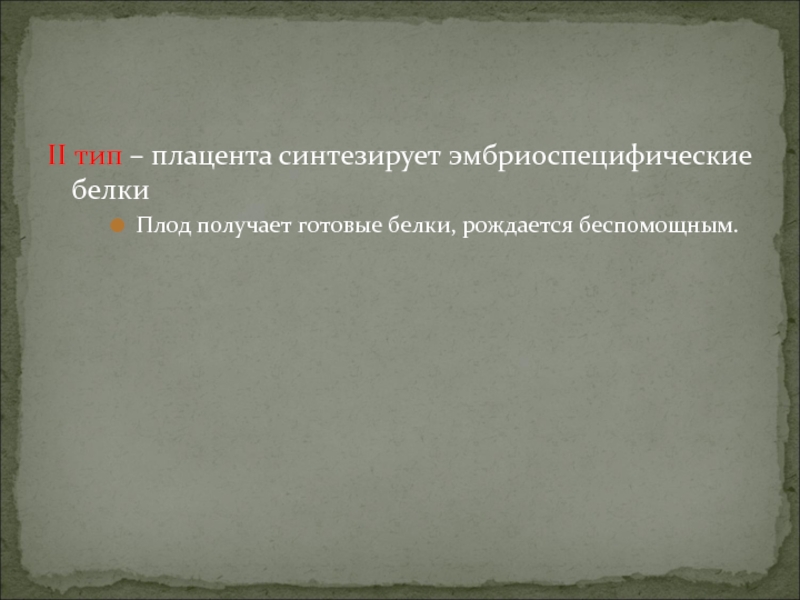 II тип – плацента синтезирует эмбриоспецифические белки

Плод получает готовые белки, рождается беспомощным.